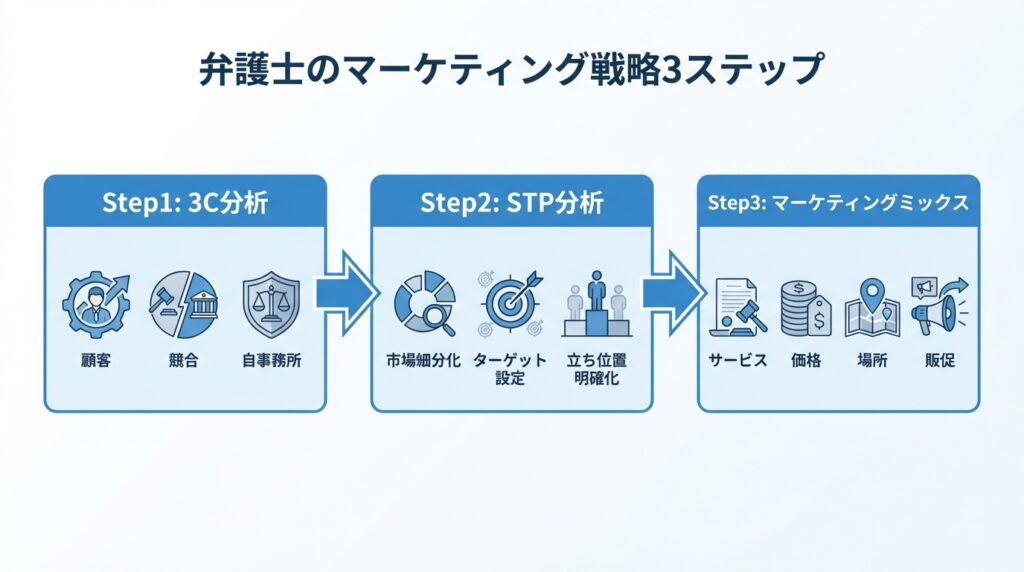 弁護士のマーケティング戦略3ステップ

Step1: 3C分析

顧客 競合 自事務所

Step2: STP分析

市場細分化 ターゲット設定 立ち位置明確化

Step3: マーケティングミックス

サービス 価格 場所 販促